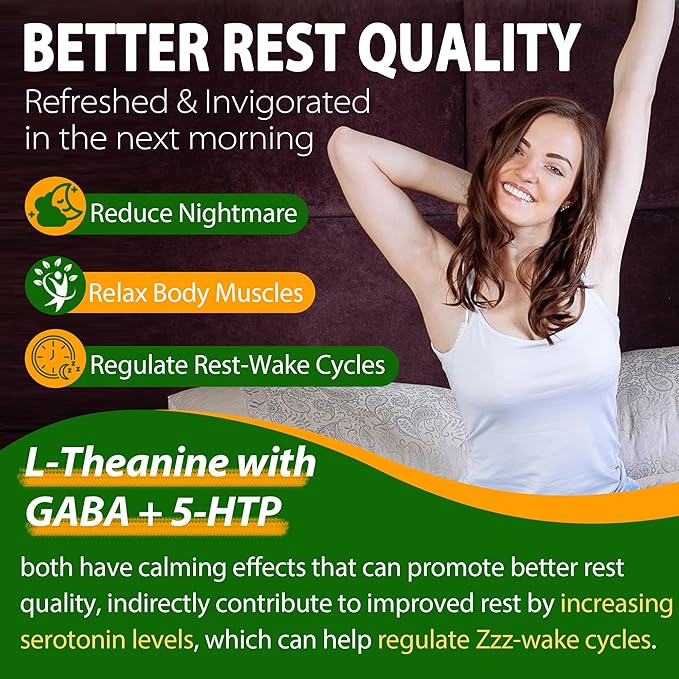 BETTER REST QUALITY

Refreshed & Invigorated in the next morning

Reduce Nightmare

Relax Body Muscles

Regulate Rest-Wake Cycles

L-Theanine with GABA + 5-HTP

both have calming effects that can promote better rest quality, indirectly contribute to improved rest by increasing serotonin levels, which can help regulate Zzz-wake cycles.